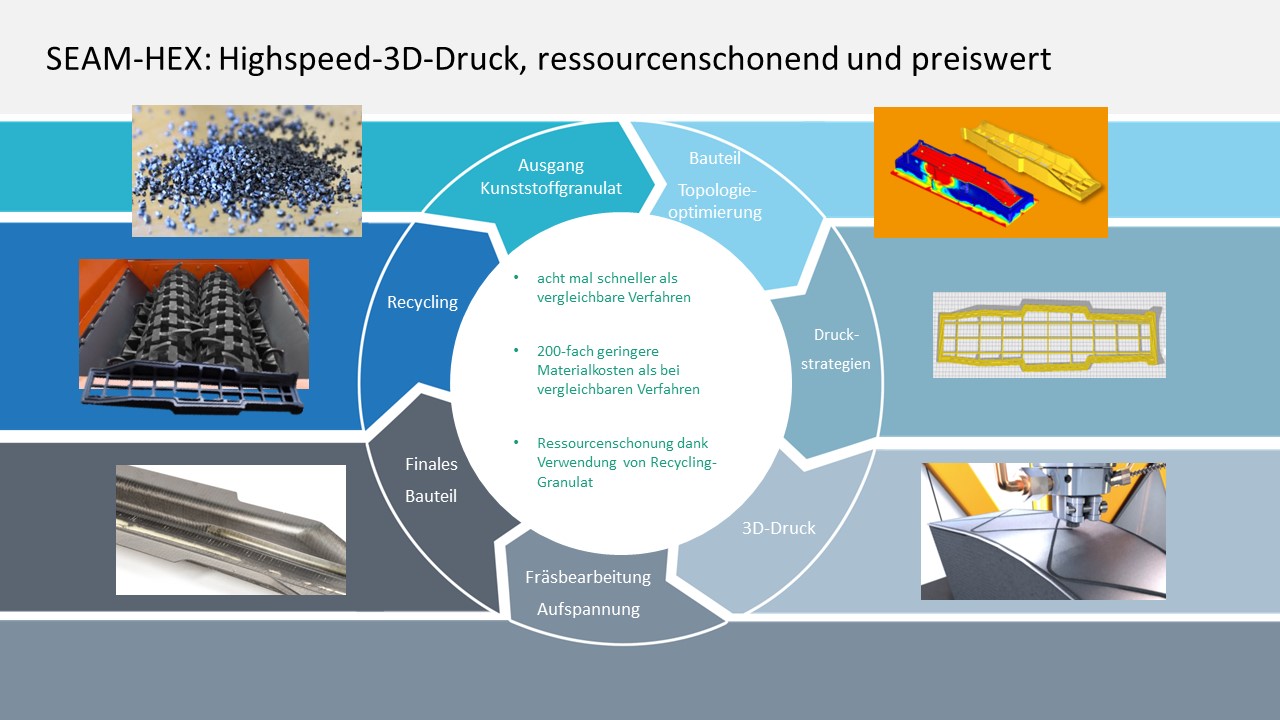 SEAM-HEX: Highspeed-3D-Druck, ressourcenschonend und preiswert

Ausgang Kunststoffgranulat

Bauteil Topologie-optimierung

Druck-strategien

3D-Druck

Fräsbearbeitung Aufspannung

Finales Bauteil

Recycling

• acht mal schneller als vergleichbare Verfahren

• 200-fach geringere Materialkosten als bei vergleichbaren Verfahren

• Ressourcenschonung dank Verwendung von Recycling-Granulat